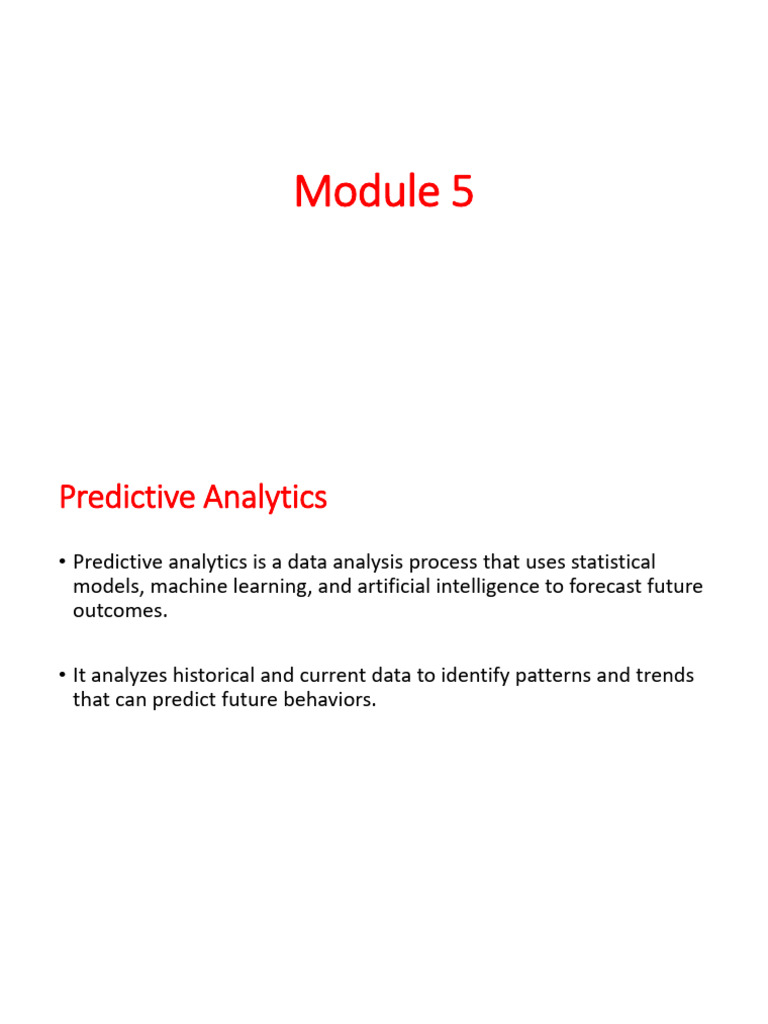 Module 5

Predictive Analytics

• Predictive analytics is a data analysis process that uses statistical models, machine learning, and artificial intelligence to forecast future outcomes.

• It analyzes historical and current data to identify patterns and trends that can predict future behaviors.